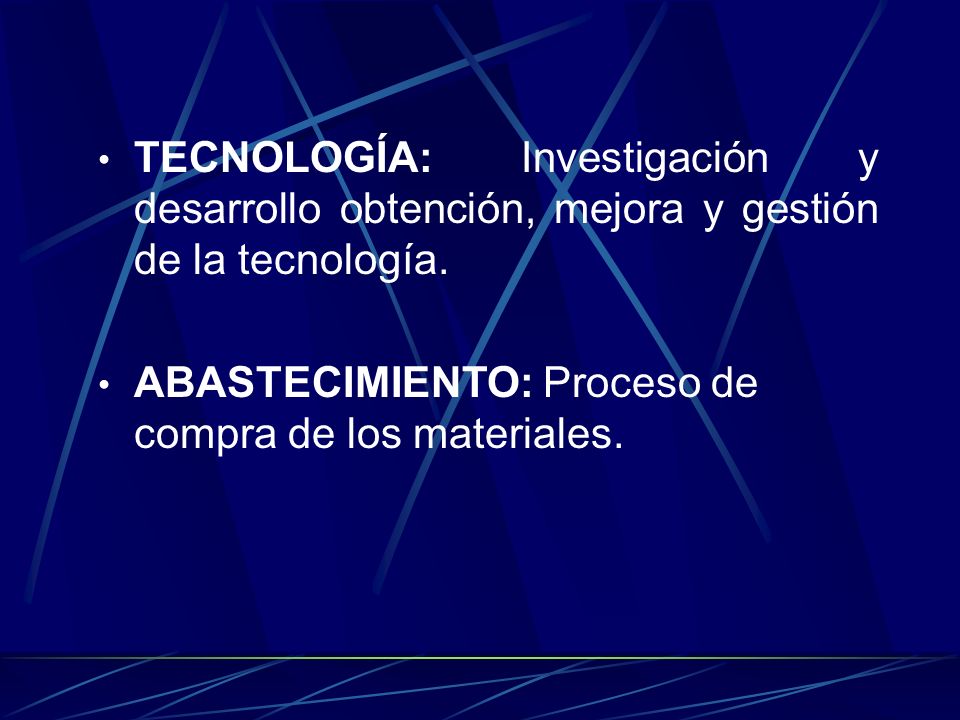 • TECNOLOGÍA: Investigación y desarrollo obtención, mejora y gestión de la tecnología.

• ABASTECIMIENTO: Proceso de compra de los materiales.